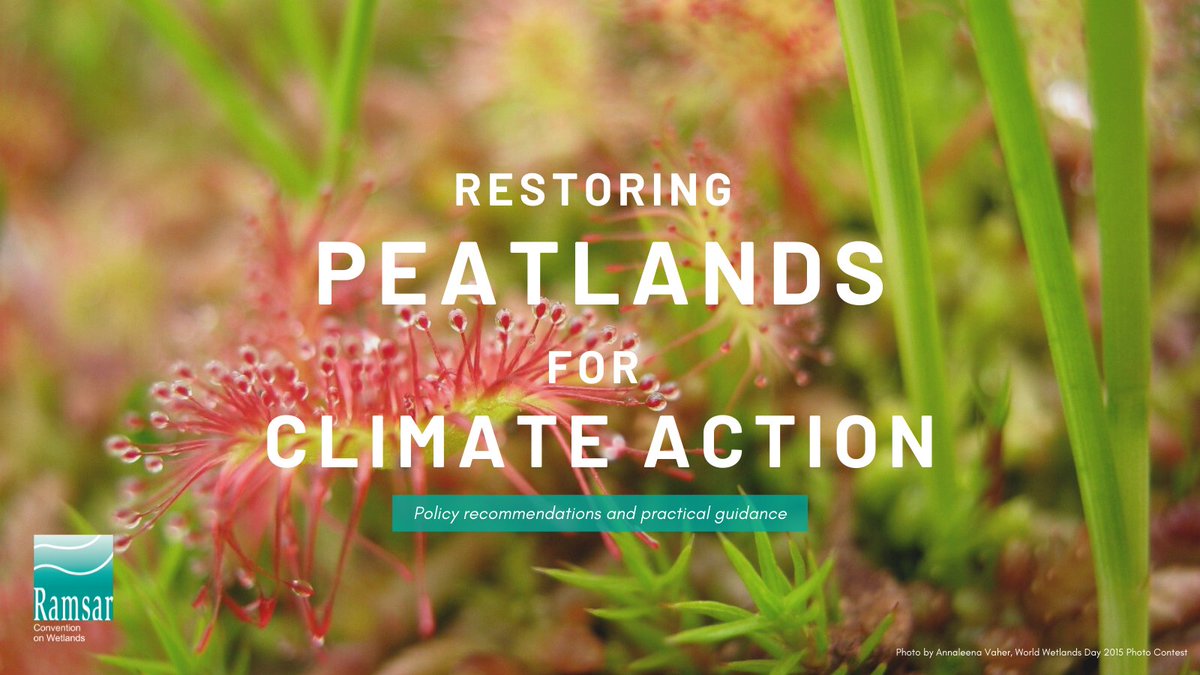 RESTORING
PEATLANDS
FOR
CLIMATE ACTION

Policy recommendations and practical guidance

Ramsar
Convention on Wetlands

Photo by Annaleena Vaher, World Wetlands Day 2015 Photo Contest